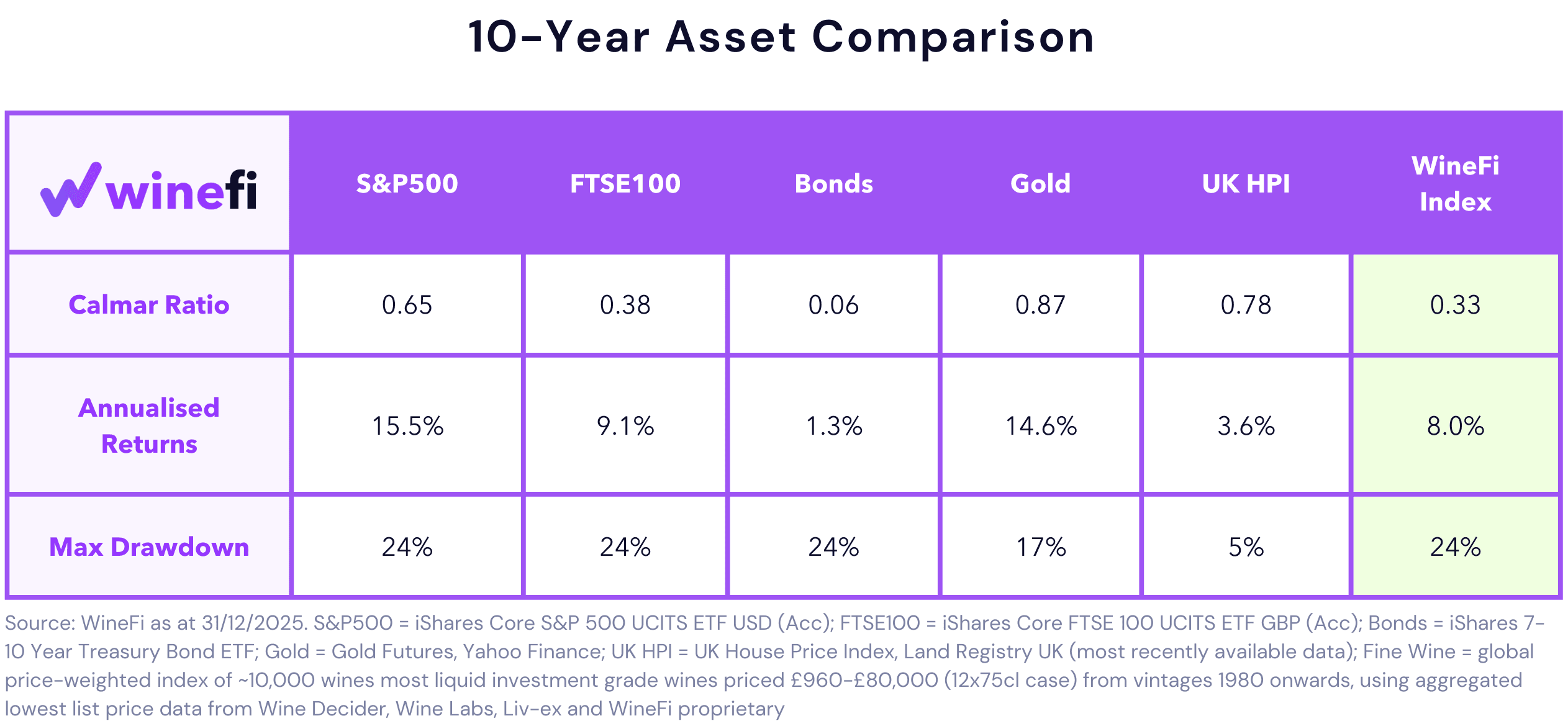 10-Year Asset Comparison

| winefi | S&P500 | FTSE100 | Bonds | Gold | UK HPI | WineFi Index |
|---|---|---|---|---|---|---|
| Calmar Ratio | 0.65 | 0.38 | 0.06 | 0.87 | 0.78 | 0.33 |
| Annualised Returns | 15.5% | 9.1% | 1.3% | 14.6% | 3.6% | 8.0% |
| Max Drawdown | 24% | 24% | 24% | 17% | 5% | 24% |

Source: WineFi as at 31/12/2025. S&P500 = iShares Core S&P 500 UCITS ETF USD (Acc); FTSE100 = iShares Core FTSE 100 UCITS ETF GBP (Acc); Bonds = iShares 7-10 Year Treasury Bond ETF; Gold = Gold Futures, Yahoo Finance; UK HPI = UK House Price Index, Land Registry UK (most recently available data); Fine Wine = global price-weighted index of ~10,000 wines most liquid investment grade wines priced £960-£80,000 (12x75cl case) from vintages 1980 onwards, using aggregated lowest list price data from Wine Decider, Wine Labs, Liv-ex and WineFi proprietary